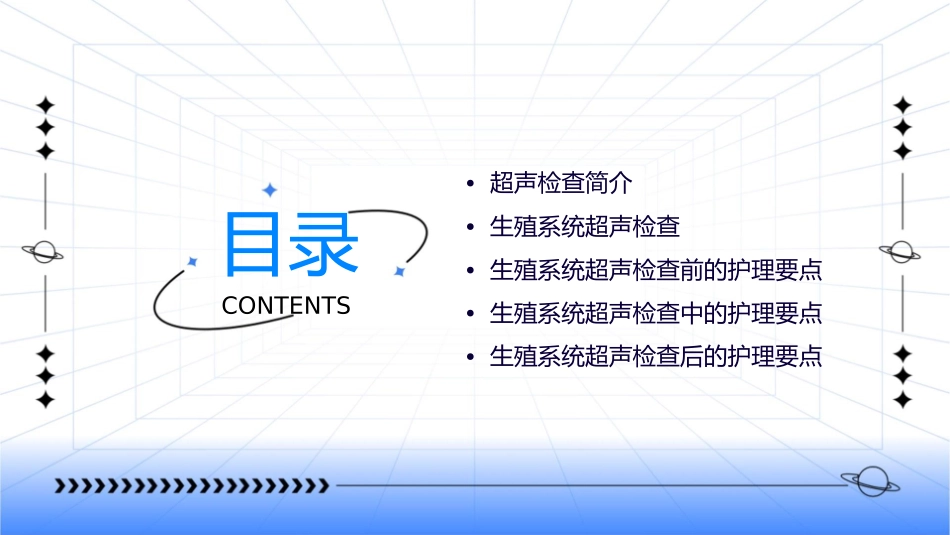 目录
CONTENTS

• 超声检查简介
• 生殖系统超声检查
• 生殖系统超声检查前的护理要点
• 生殖系统超声检查中的护理要点
• 生殖系统超声检查后的护理要点